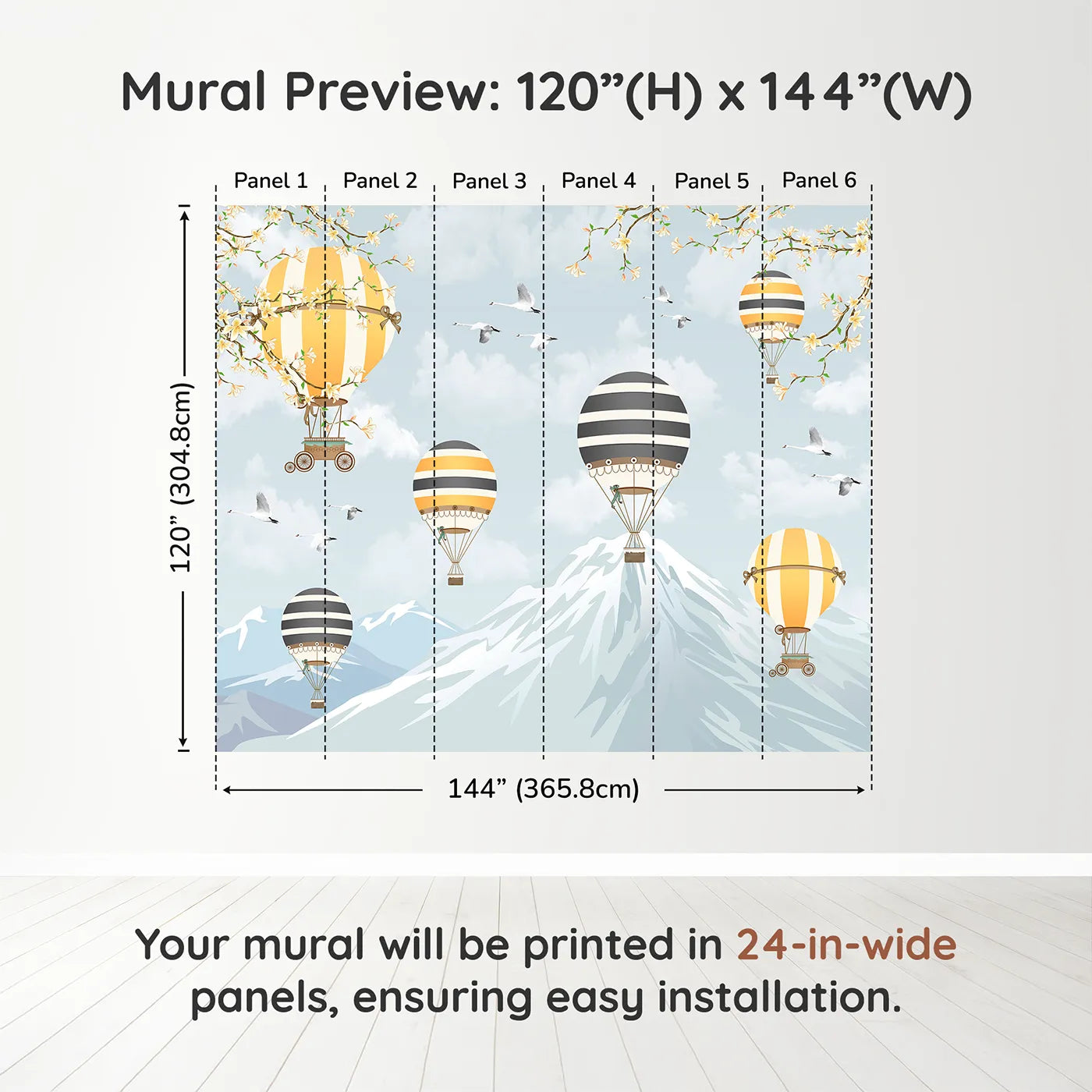 Mural Preview: 120”(H) x 144”(W)

Panel 1 Panel 2 Panel 3 Panel 4 Panel 5 Panel 6

120” (304.8cm)

144” (365.8cm)

Your mural will be printed in 24-in-wide panels, ensuring easy installation.